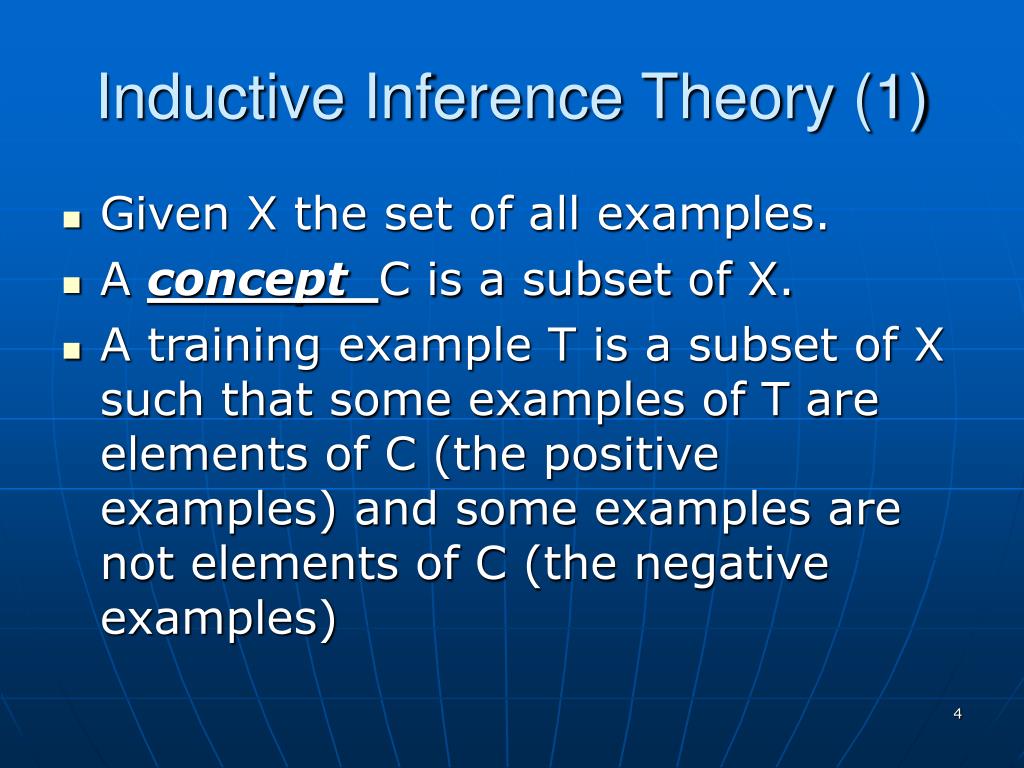 Inductive Inference Theory (1)

- Given X the set of all examples.
- A concept C is a subset of X.
- A training example T is a subset of X such that some examples of T are elements of C (the positive examples) and some examples are not elements of C (the negative examples)

4